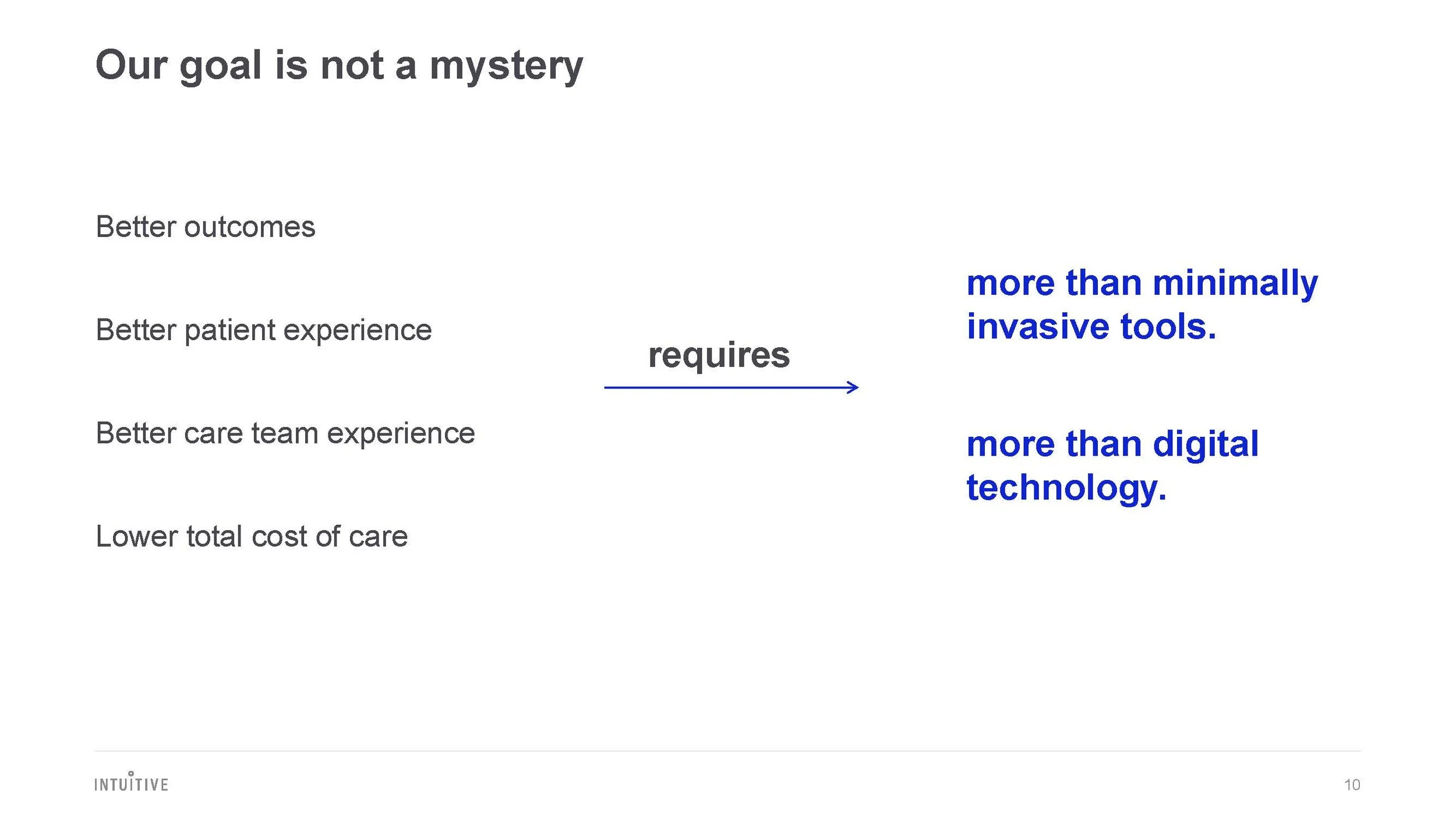 Our goal is not a mystery

Better outcomes

Better patient experience

Better care team experience

Lower total cost of care

requires

more than minimally invasive tools.

more than digital technology.

INTUITIVE

10